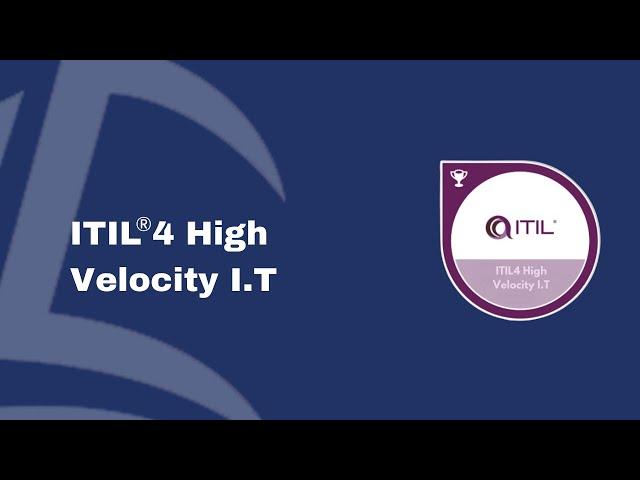 ITIL®4 High Velocity I.T

ITIL

ITIL4 High Velocity I.T